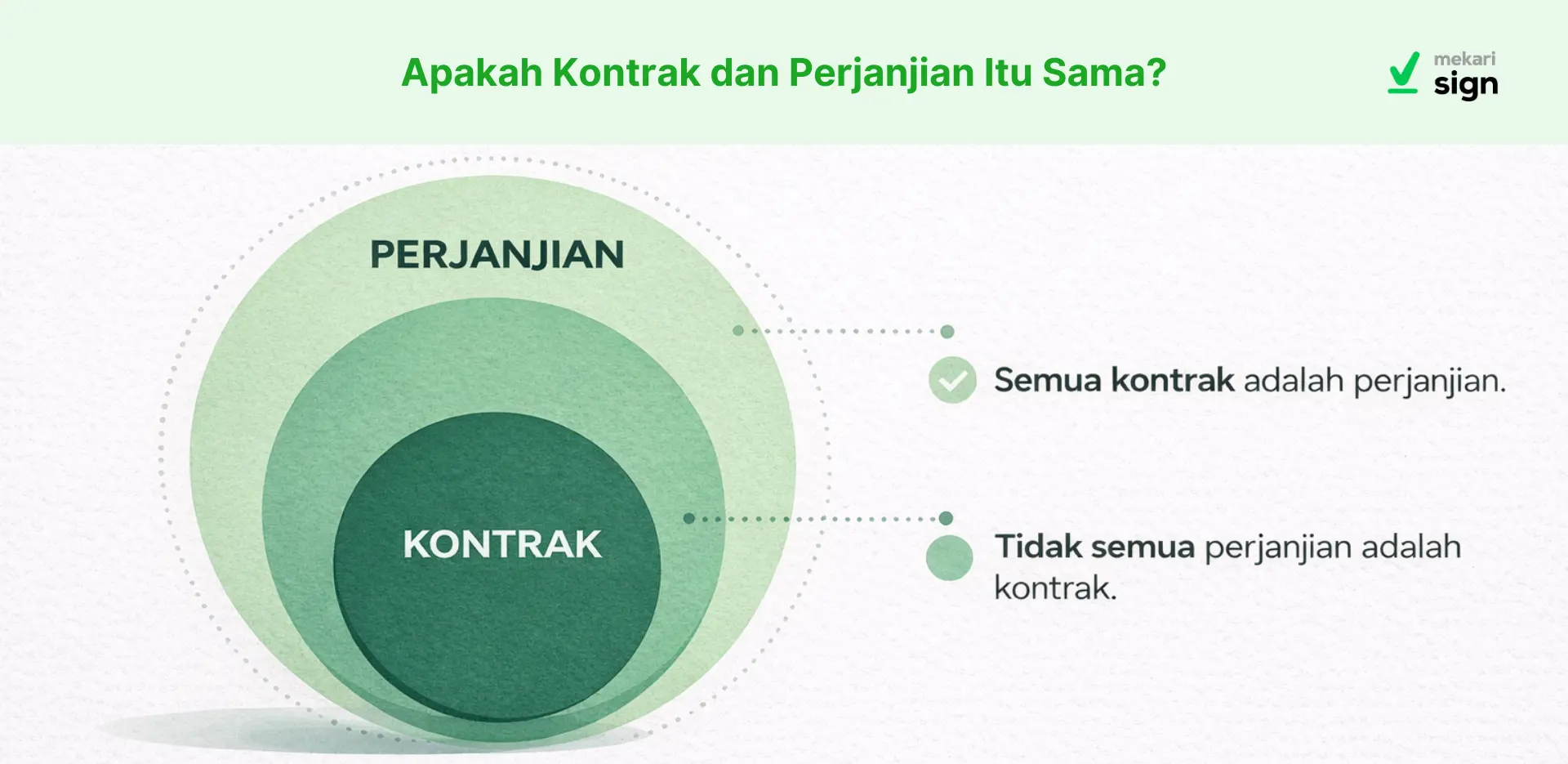 Apakah Kontrak dan Perjanjian Itu Sama?

mekari sign

PERJANJIAN

KONTRAK

Semua kontrak adalah perjanjian.

Tidak semua perjanjian adalah kontrak.